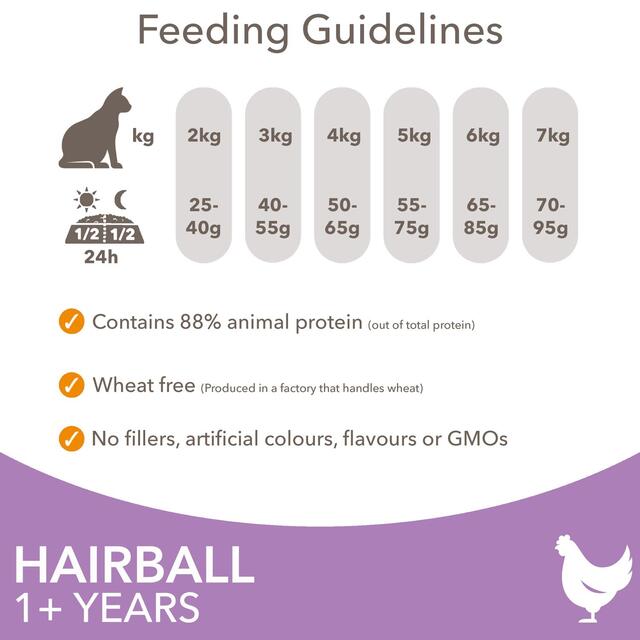 Feeding Guidelines

| kg | 2kg | 3kg | 4kg | 5kg | 6kg | 7kg |
|---|---|---|---|---|---|---|
| 1/2 1/2 24h | 25-40g | 40-55g | 50-65g | 55-75g | 65-85g | 70-95g |

Contains 88% animal protein (out of total protein)

Wheat free (Produced in a factory that handles wheat)

No fillers, artificial colours, flavours or GMOs

HAIRBALL
1+ YEARS